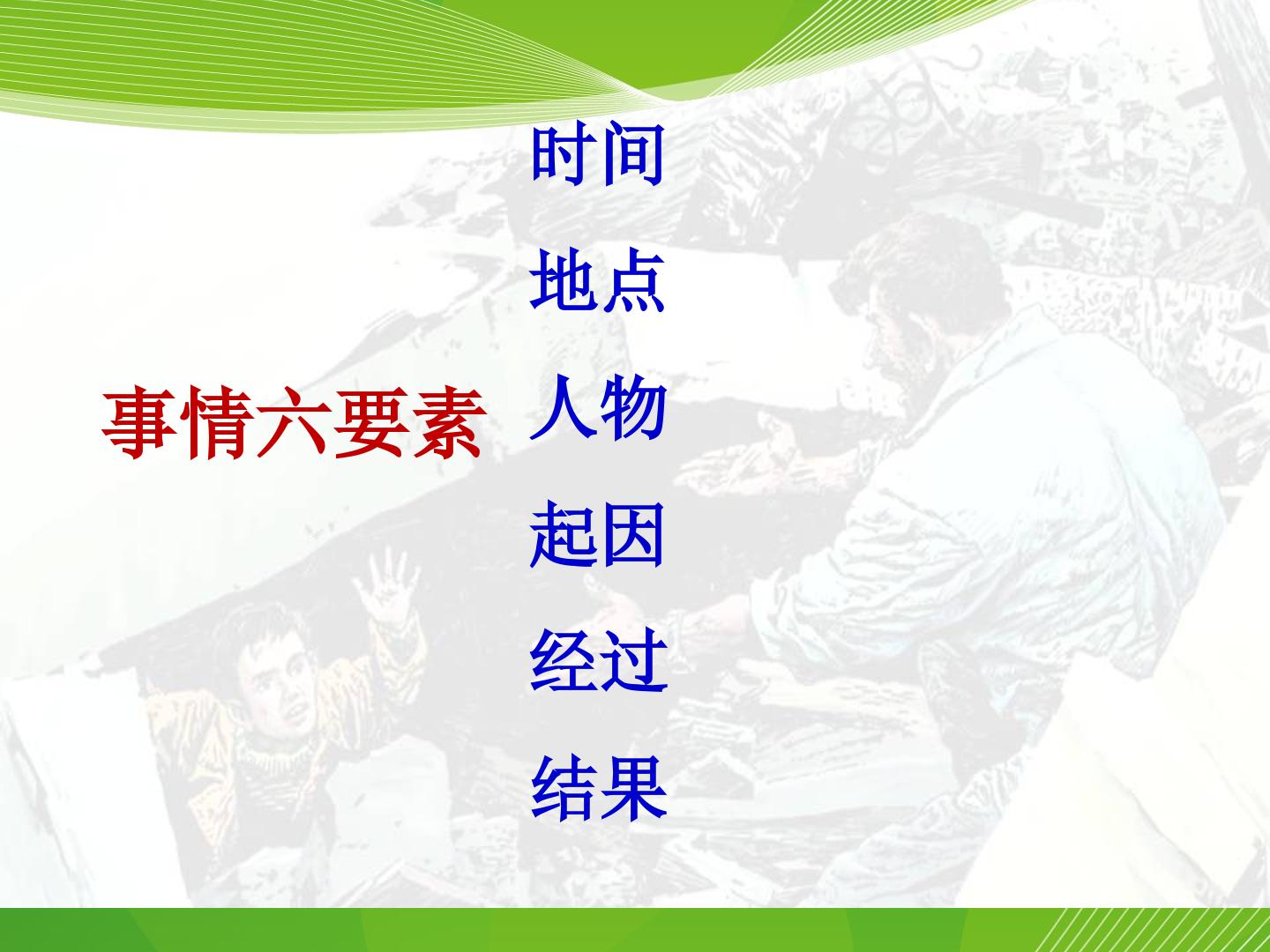 事情六要素

时间
地点
人物
起因
经过
结果